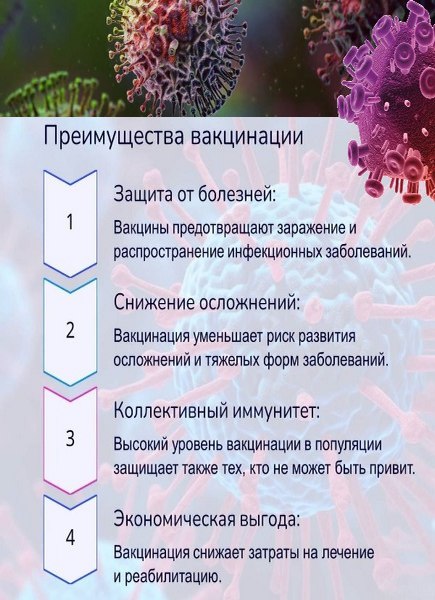 Преимущества вакцинации

1

Защита от болезней:

Вакцины предотвращают заражение и распространение инфекционных заболеваний.

2

Снижение осложнений:

Вакцинация уменьшает риск развития осложнений и тяжелых форм заболеваний.

3

Коллективный иммунитет:

Высокий уровень вакцинации в популяции защищает также тех, кто не может быть привит.

4

Экономическая выгода:

Вакцинация снижает затраты на лечение и реабилитацию.